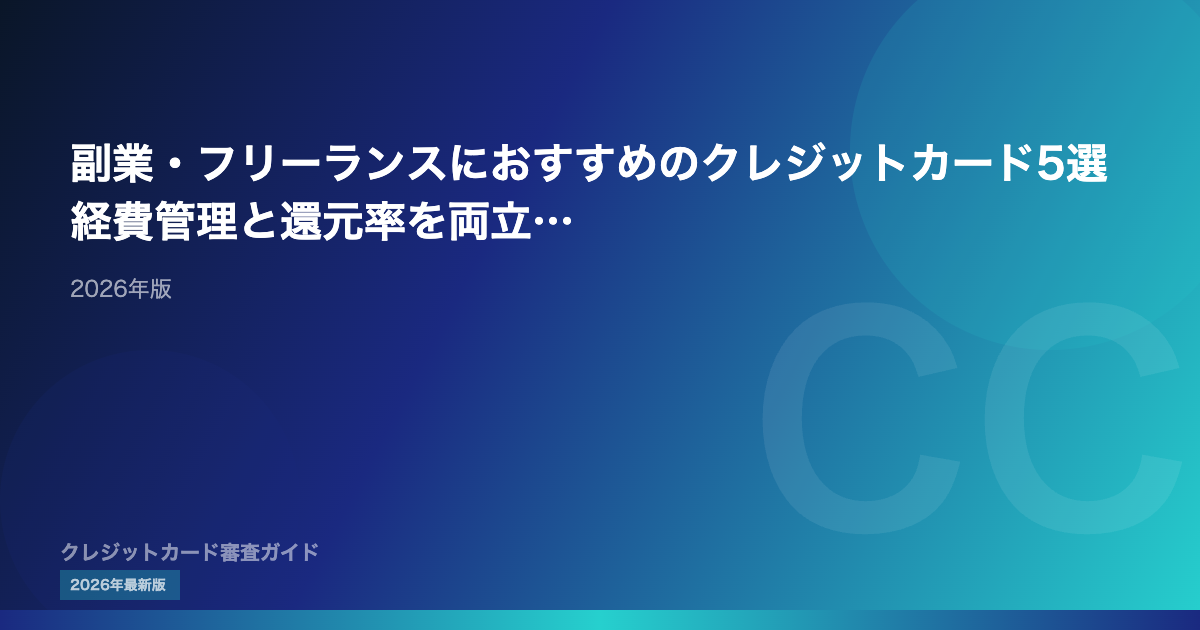 副業・フリーランスにおすすめのクレジットカード5選 経費管理と還元率を両立…

2026年版

CC

クレジットカード審査ガイド

2026年最新版